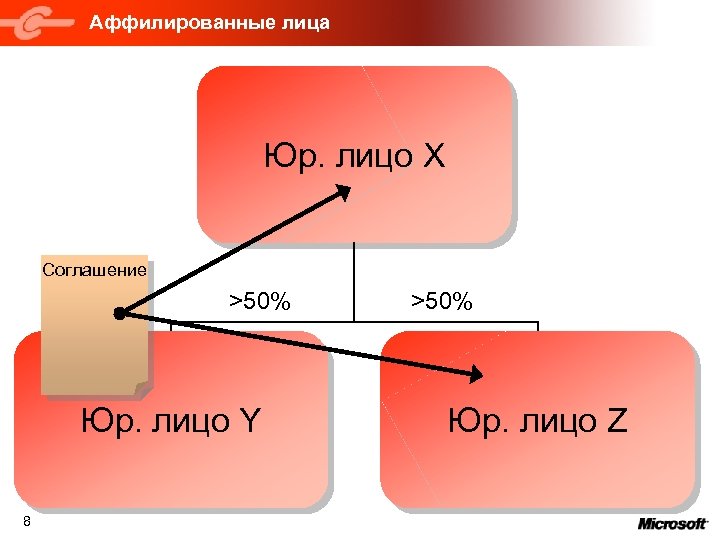 Аффилированные лица

Юр. лицо X

Соглашение

>50%

>50%

Юр. лицо Y

Юр. лицо Z

8

Microsoft